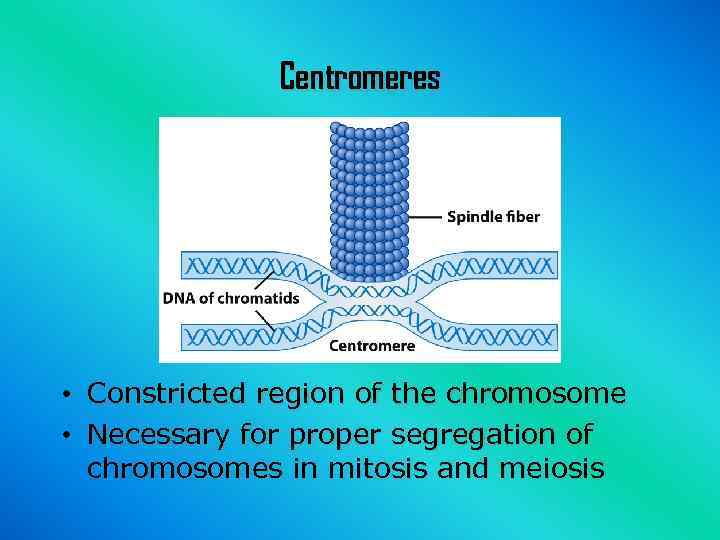 Centromeres

Spindle fiber

DNA of chromatids

Centromere

• Constricted region of the chromosome
• Necessary for proper segregation of chromosomes in mitosis and meiosis